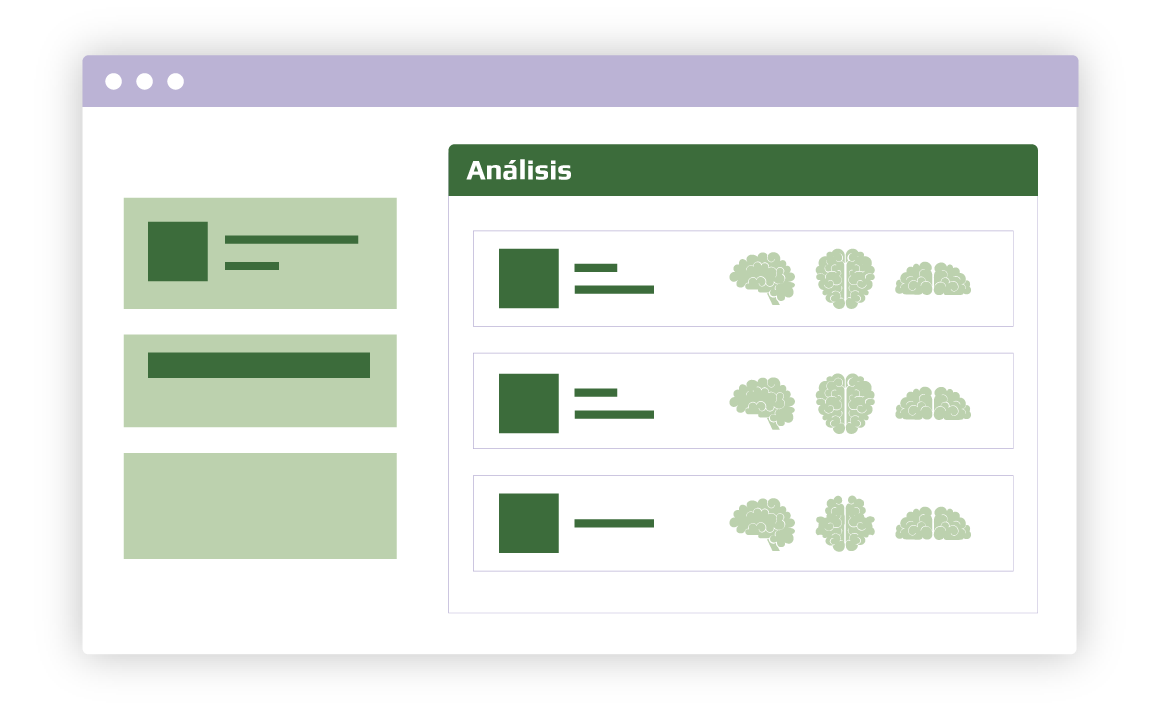 Análisis